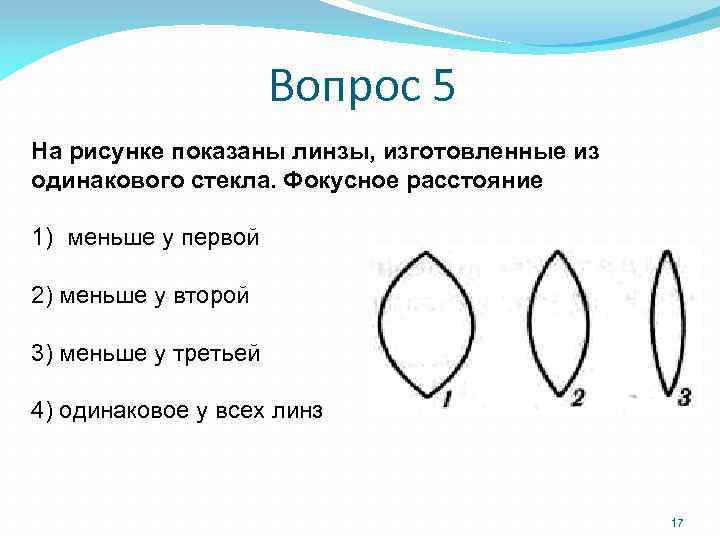 Вопрос 5

На рисунке показаны линзы, изготовленные из одинакового стекла. Фокусное расстояние

1) меньше у первой

2) меньше у второй

3) меньше у третьей

4) одинаковое у всех линз

1

2

3

17